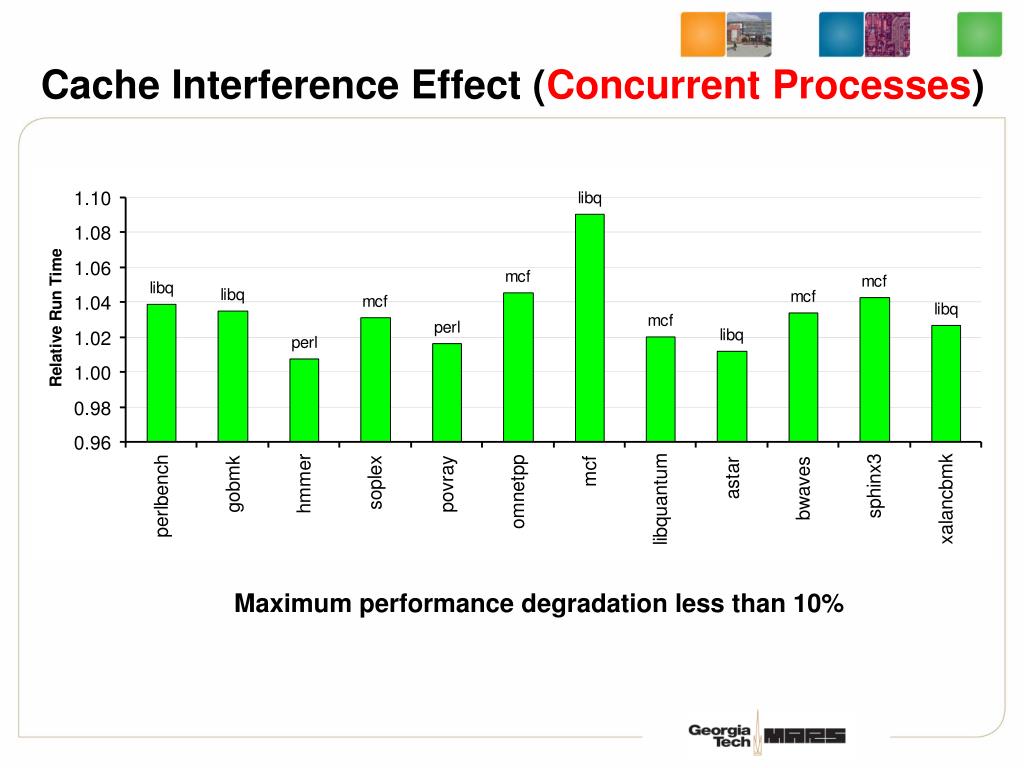 Cache Interference Effect (Concurrent Processes)

Relative Run Time

1.10
1.08
1.06
1.04
1.02
1.00
0.98
0.96

libq
libq
perl
mcf
perl
mcf
libq
mcf
libq
mcf
mcf
libq

perlbench
gobmk
hmmer
soplex
povray
omnetpp
mcf
libquantum
astar
bwaves
sphinx3
xalancbmk

Maximum performance degradation less than 10%

Georgia Tech MARS